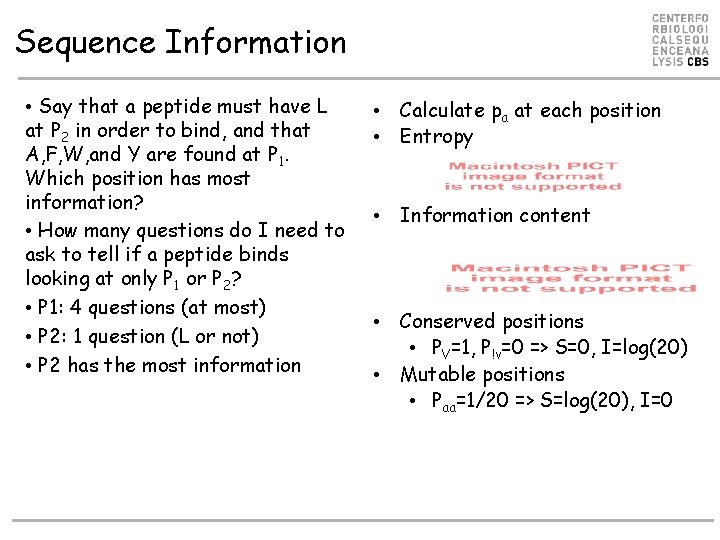 Sequence Information

CENTERFO
RBIOLOGI
CALSEQU
ENCEANA
LYSIS CBS

• Say that a peptide must have L at $P_2$ in order to bind, and that A,F,W,and Y are found at $P_1$. Which position has most information?

• How many questions do I need to ask to tell if a peptide binds looking at only $P_1$ or $P_2$?

• P1: 4 questions (at most)

• P2: 1 question (L or not)

• P2 has the most information

• Calculate $p_a$ at each position

• Entropy

Macintosh PICT image format is not supported

• Information content

Macintosh PICT image format is not supported

• Conserved positions

• $P_V$=1, $P_{!v}$=0 => S=0, I=log(20)

• Mutable positions

• $P_{aa}$=1/20 => S=log(20), I=0